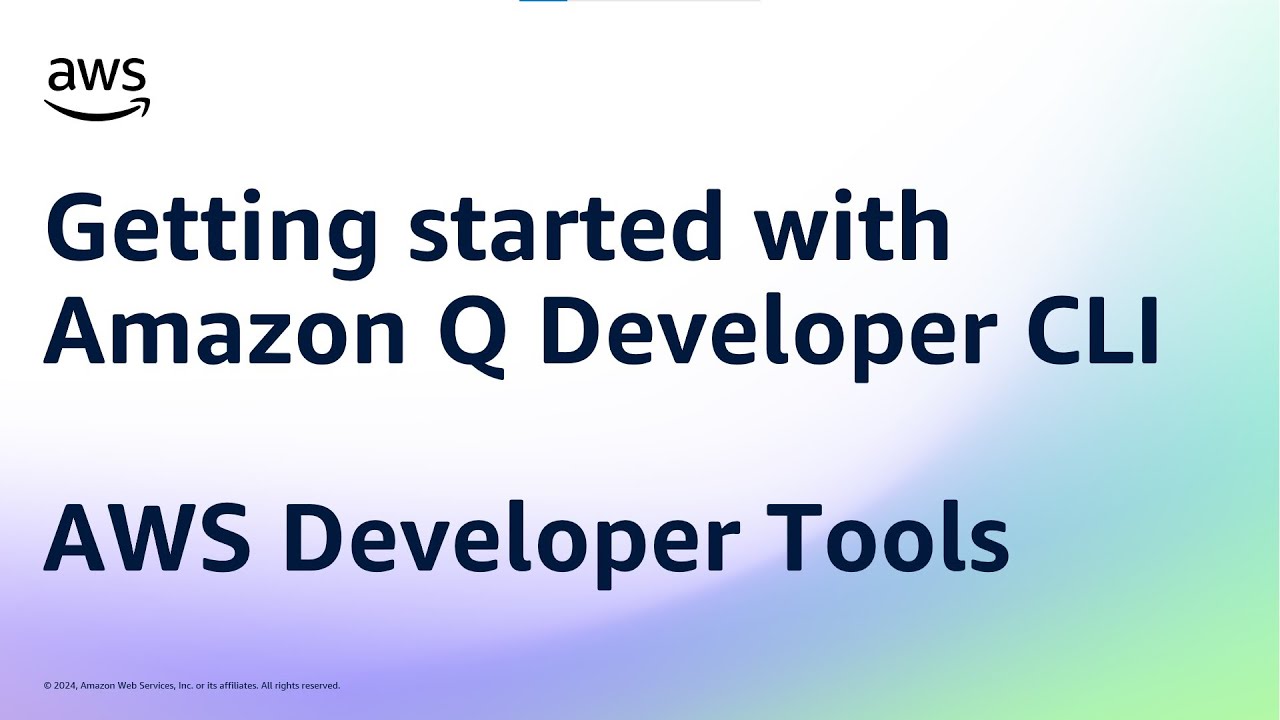 aws

Getting started with Amazon Q Developer CLI

AWS Developer Tools

© 2024, Amazon Web Services, Inc. or its affiliates. All rights reserved.